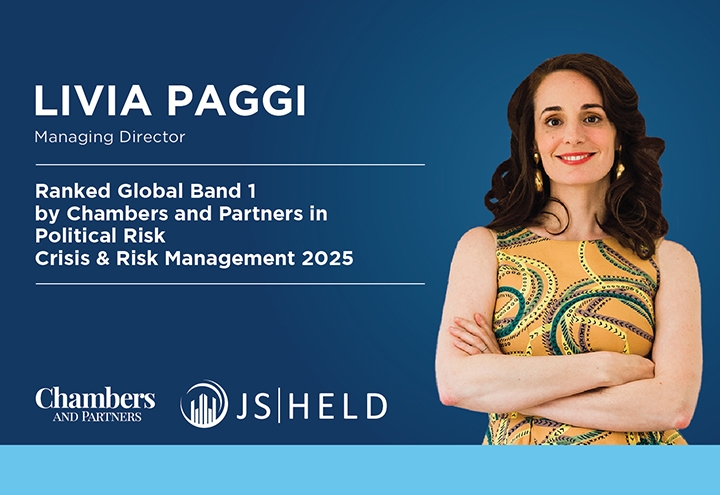 LIVIA PAGGI
Managing Director

Ranked Global Band 1 by Chambers and Partners in Political Risk Crisis & Risk Management 2025

Chambers AND PARTNERS

JS|HELD